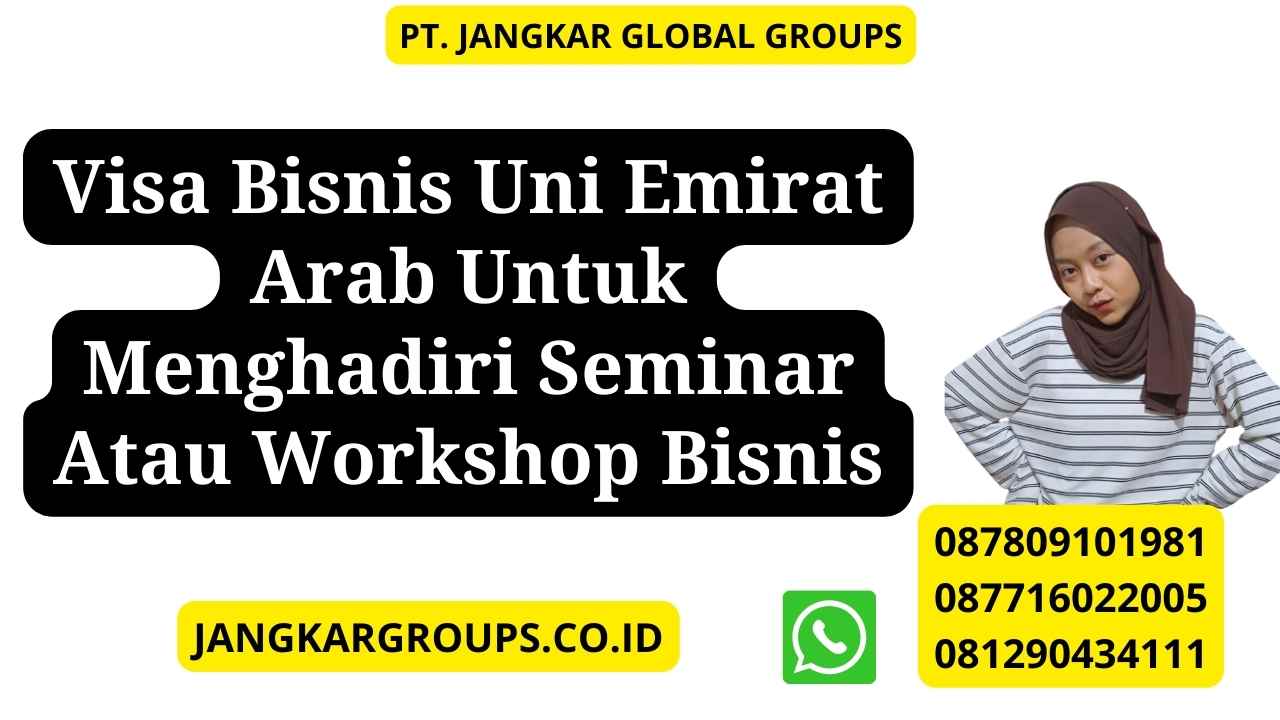 PT. JANGKAR GLOBAL GROUPS

Visa Bisnis Uni Emirat Arab Untuk Menghadiri Seminar Atau Workshop Bisnis

JANGKARGROUPS.CO.ID

087809101981
087716022005
081290434111